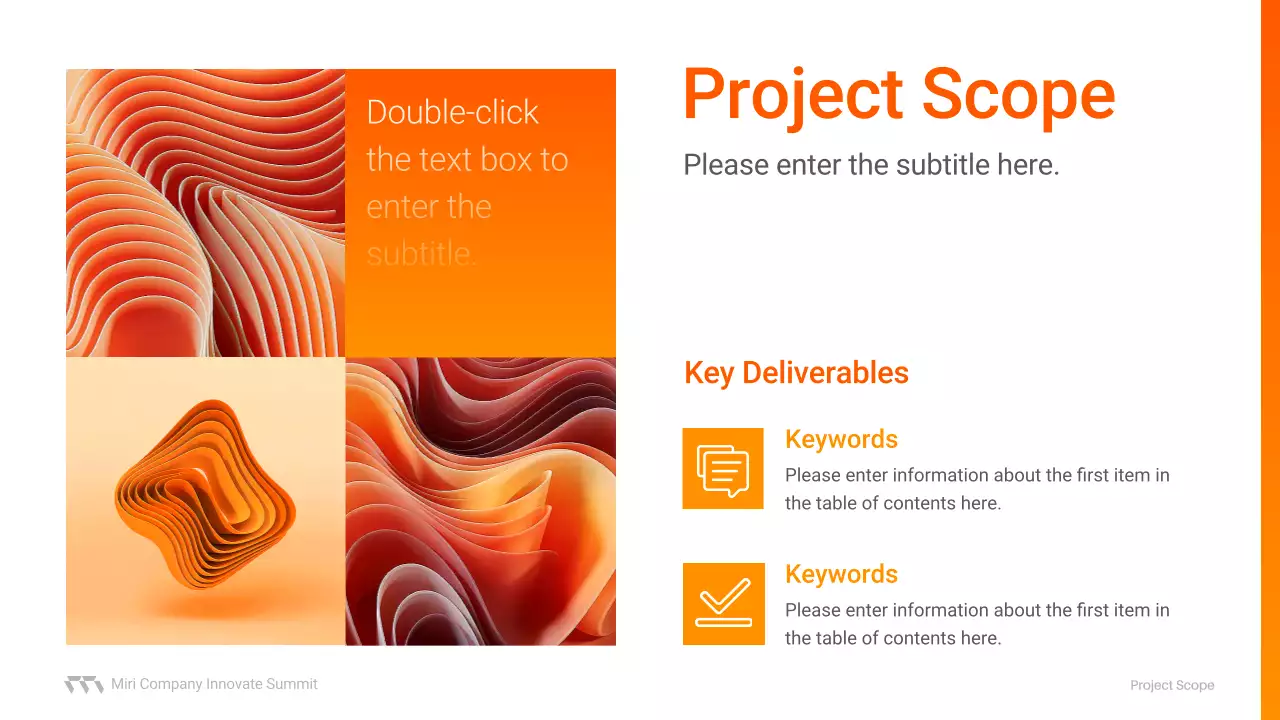 Double-click the text box to enter the subtitle.

Project Scope

Please enter the subtitle here.

Key Deliverables

Keywords

Please enter information about the first item in the table of contents here.

Keywords

Please enter information about the first item in the table of contents here.

Miri Company Innovate Summit

Project Scope